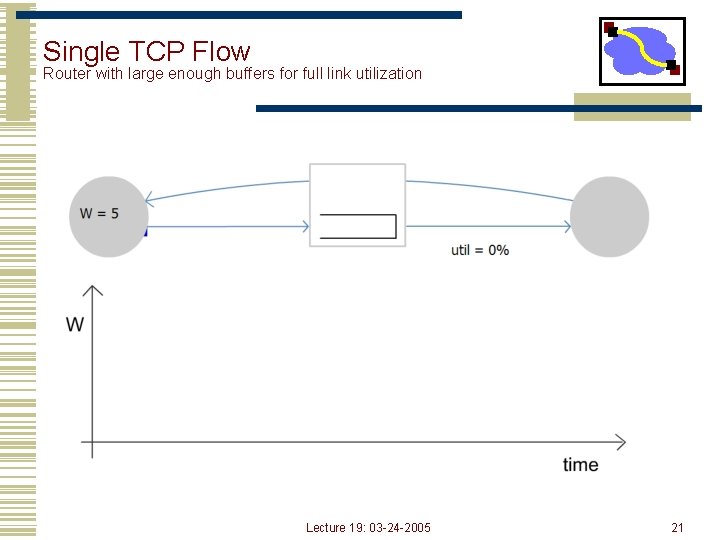 Single TCP Flow
Router with large enough buffers for full link utilization

W = 5

util = 0%

W

time

Lecture 19: 03-24-2005

21